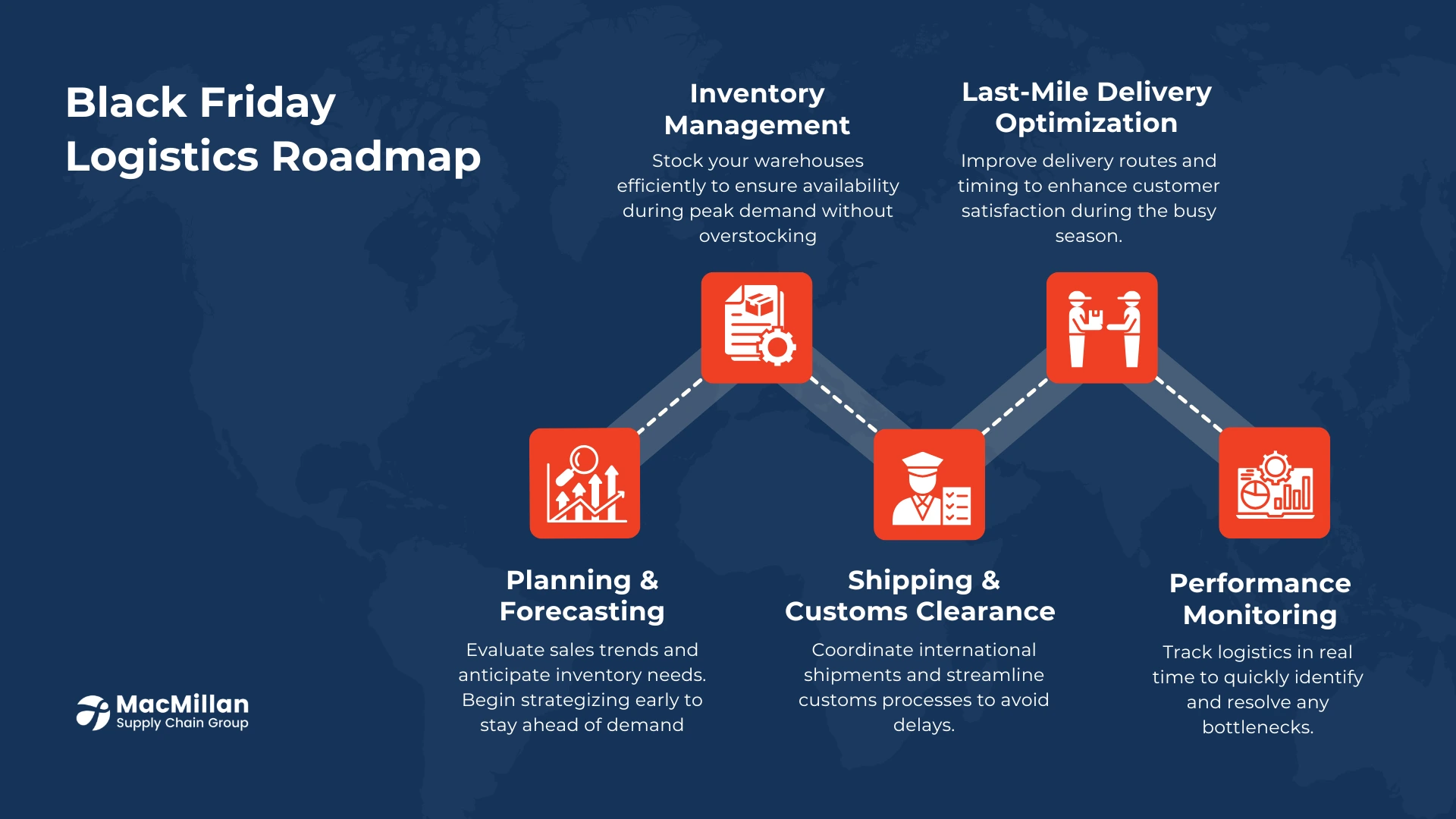 Black Friday Logistics Roadmap

Inventory Management

Stock your warehouses efficiently to ensure availability during peak demand without overstocking

Last-Mile Delivery Optimization

Improve delivery routes and timing to enhance customer satisfaction during the busy season.

Planning & Forecasting

Evaluate sales trends and anticipate inventory needs. Begin strategizing early to stay ahead of demand

Shipping & Customs Clearance

Coordinate international shipments and streamline customs processes to avoid delays.

Performance Monitoring

Track logistics in real time to quickly identify and resolve any bottlenecks.

MacMillan Supply Chain Group